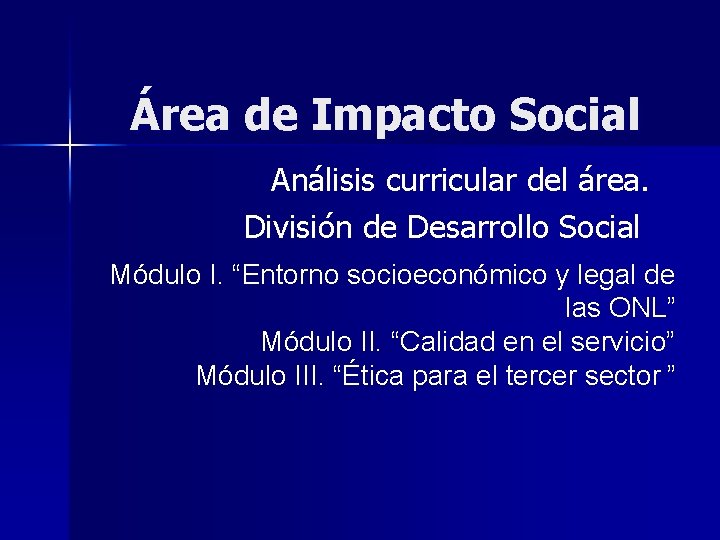 Área de Impacto Social

Análisis curricular del área.

División de Desarrollo Social

Módulo I. “Entorno socioeconómico y legal de las ONL”
Módulo II. “Calidad en el servicio”
Módulo III. “Ética para el tercer sector ”